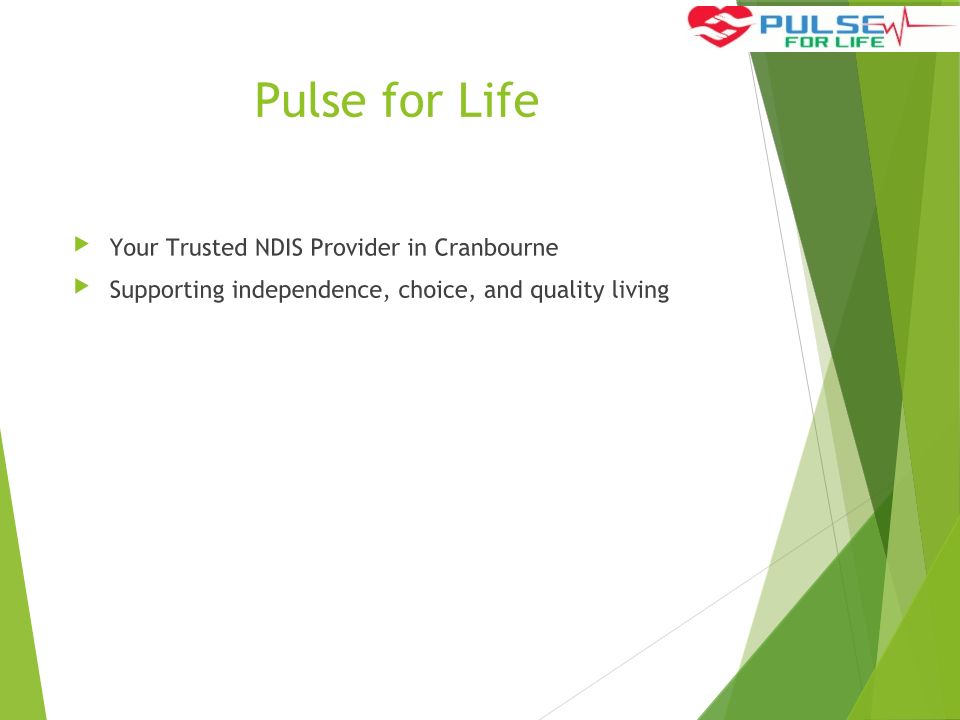 PULSE
FOR LIFE

Pulse for Life

Your Trusted NDIS Provider in Cranbourne

Supporting independence, choice, and quality living